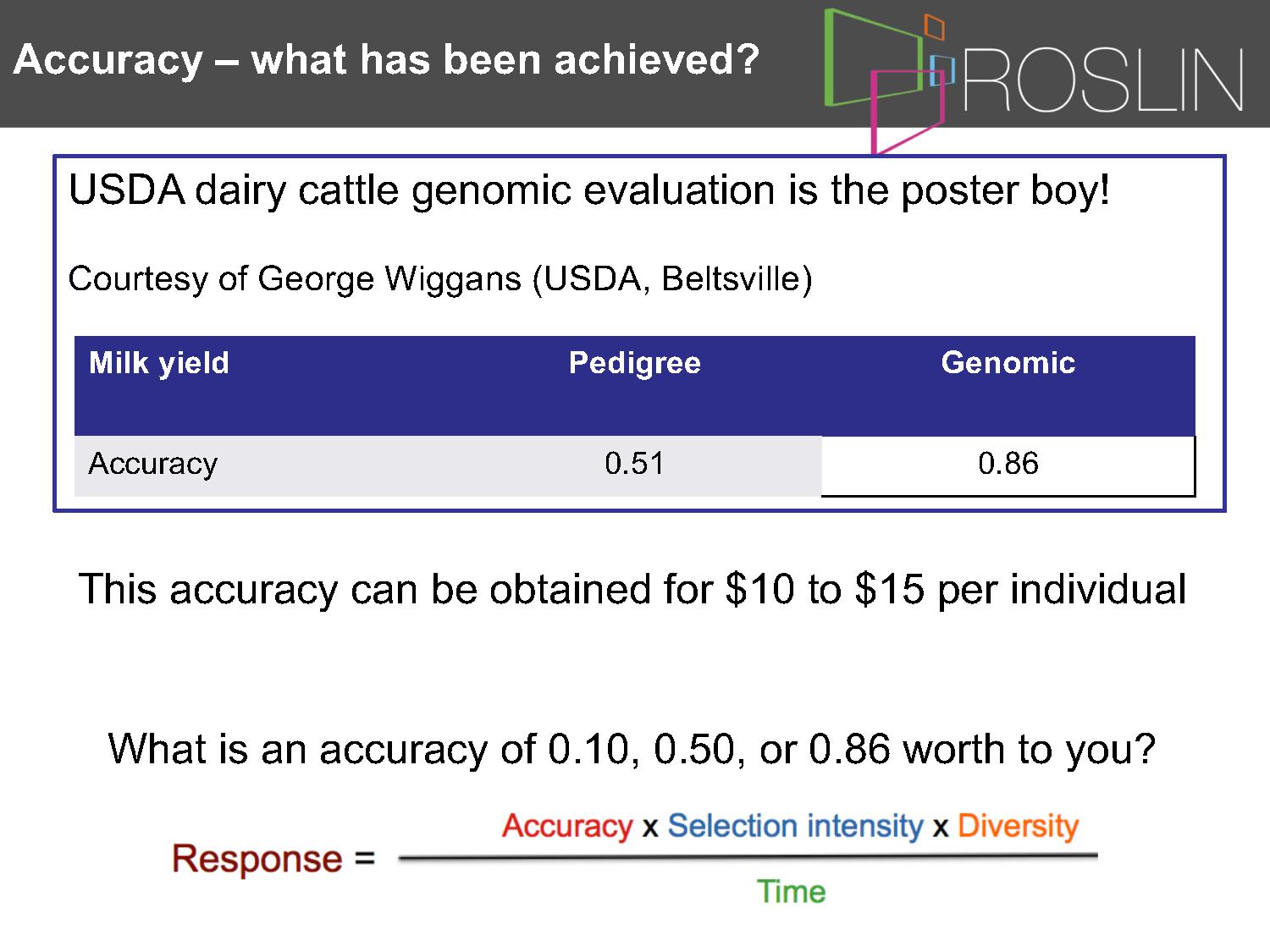 Accuracy – what has been achieved?

ROSLIN

USDA dairy cattle genomic evaluation is the poster boy!

Courtesy of George Wiggans (USDA, Beltsville)

| Milk yield | Pedigree | Genomic |
|---|---|---|
| Accuracy | 0.51 | 0.86 |

This accuracy can be obtained for \$10 to \$15 per individual

What is an accuracy of 0.10, 0.50, or 0.86 worth to you?

$\text{Response} = \frac{\text{Accuracy} \times \text{Selection intensity} \times \text{Diversity}}{\text{Time}}$